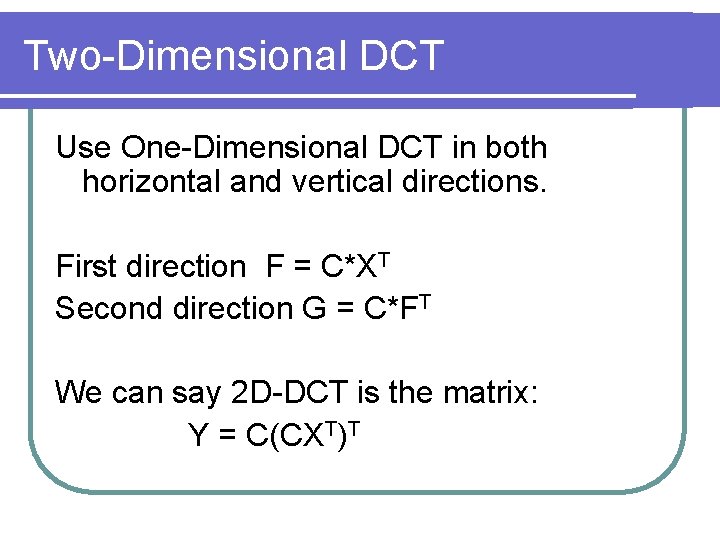 Two-Dimensional DCT

Use One-Dimensional DCT in both horizontal and vertical directions.

First direction $F = C*X^T$

Second direction $G = C*F^T$

We can say 2D-DCT is the matrix:

$Y = C(CX^T)^T$